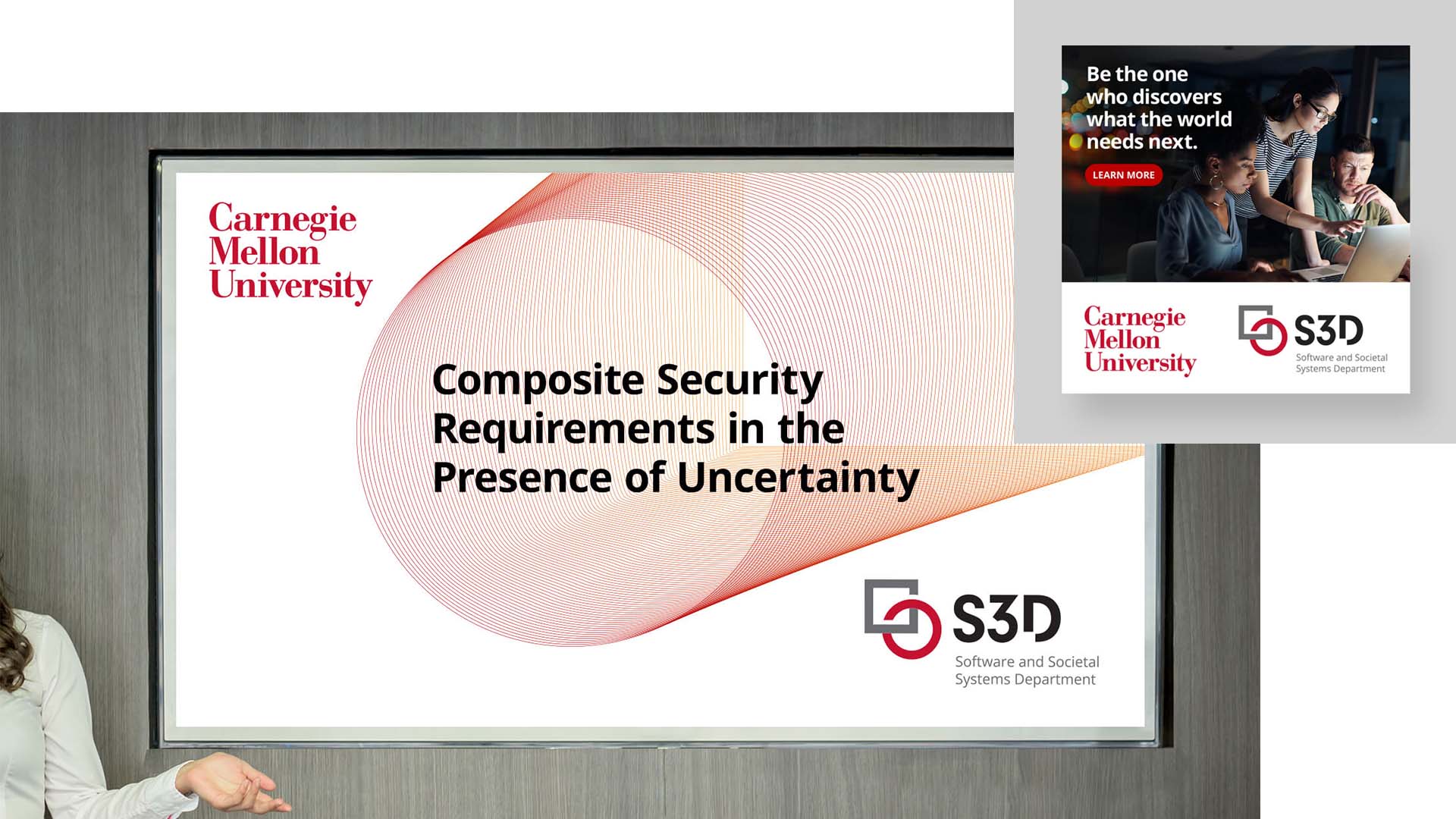 Carnegie Mellon University

Composite Security Requirements in the Presence of Uncertainty

S3D
Software and Societal Systems Department

Be the one who discovers what the world needs next.

LEARN MORE

Carnegie Mellon University

S3D
Software and Societal Systems Department